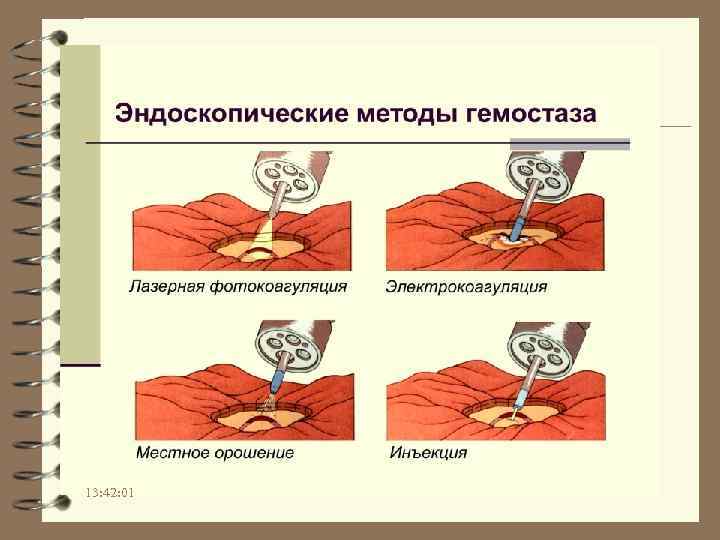 Эндоскопические методы гемостаза

Лазерная фотокоагуляция

Электрокоагуляция

Местное орошение

Инъекция

13:42:01